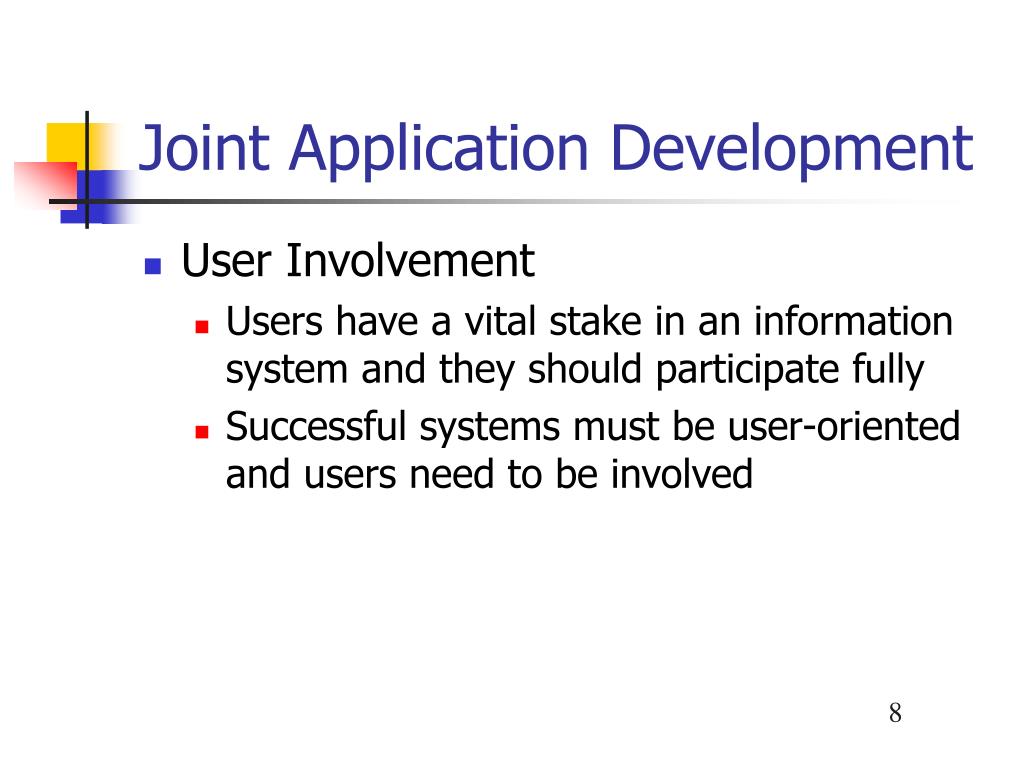 Joint Application Development

User Involvement

Users have a vital stake in an information system and they should participate fully

Successful systems must be user-oriented and users need to be involved

8